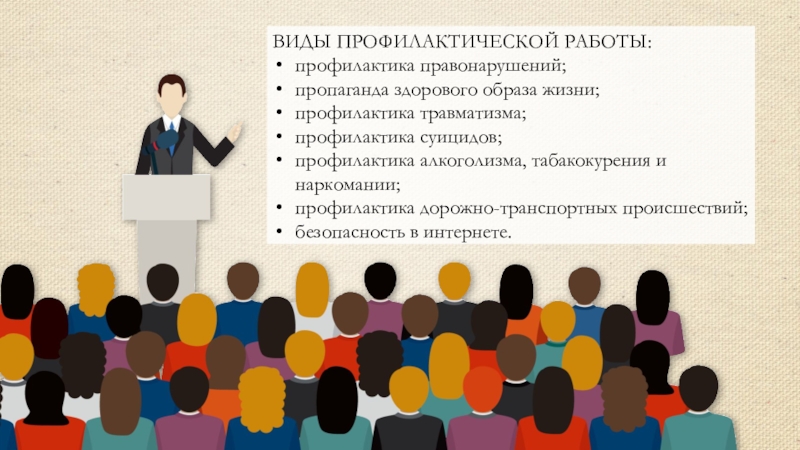 ВИДЫ ПРОФИЛАКТИЧЕСКОЙ РАБОТЫ:
• профилактика правонарушений;
• пропаганда здорового образа жизни;
• профилактика травматизма;
• профилактика суицидов;
• профилактика алкоголизма, табакокурения и наркомании;
• профилактика дорожно-транспортных происшествий;
• безопасность в интернете.